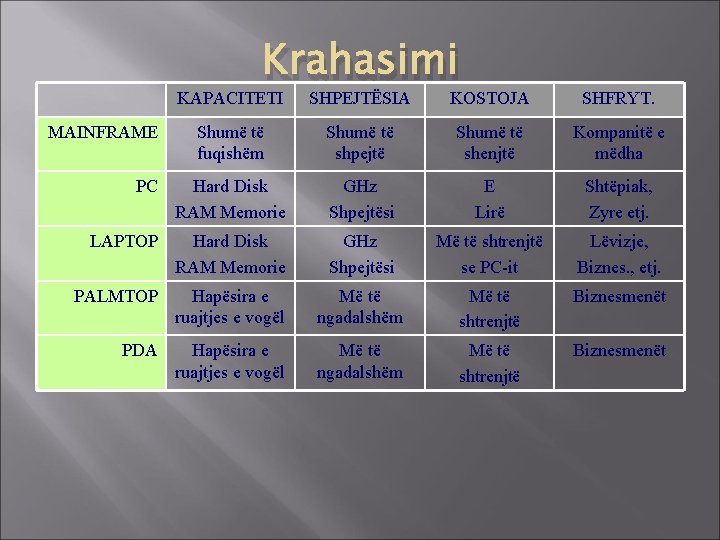 Krahasimi

| | KAPACITETI | SHPEJTËSIA | KOSTOJA | SHFRYT. |
|---|---|---|---|---|
| MAINFRAME | Shumë të fuqishëm | Shumë të shpejtë | Shumë të shenjtë | Kompanitë e mëdha |
| PC | Hard Disk RAM Memorie | GHz Shpejtësi | E Lirë | Shtëpiak, Zyre etj. |
| LAPTOP | Hard Disk RAM Memorie | GHz Shpejtësi | Më të shtrenjtë se PC-it | Lëvizje, Biznes., etj. |
| PALMTOP | Hapësira e ruajtjes e vogël | Më të ngadalshëm | Më të shtrenjtë | Biznesmenët |
| PDA | Hapësira e ruajtjes e vogël | Më të ngadalshëm | Më të shtrenjtë | Biznesmenët |